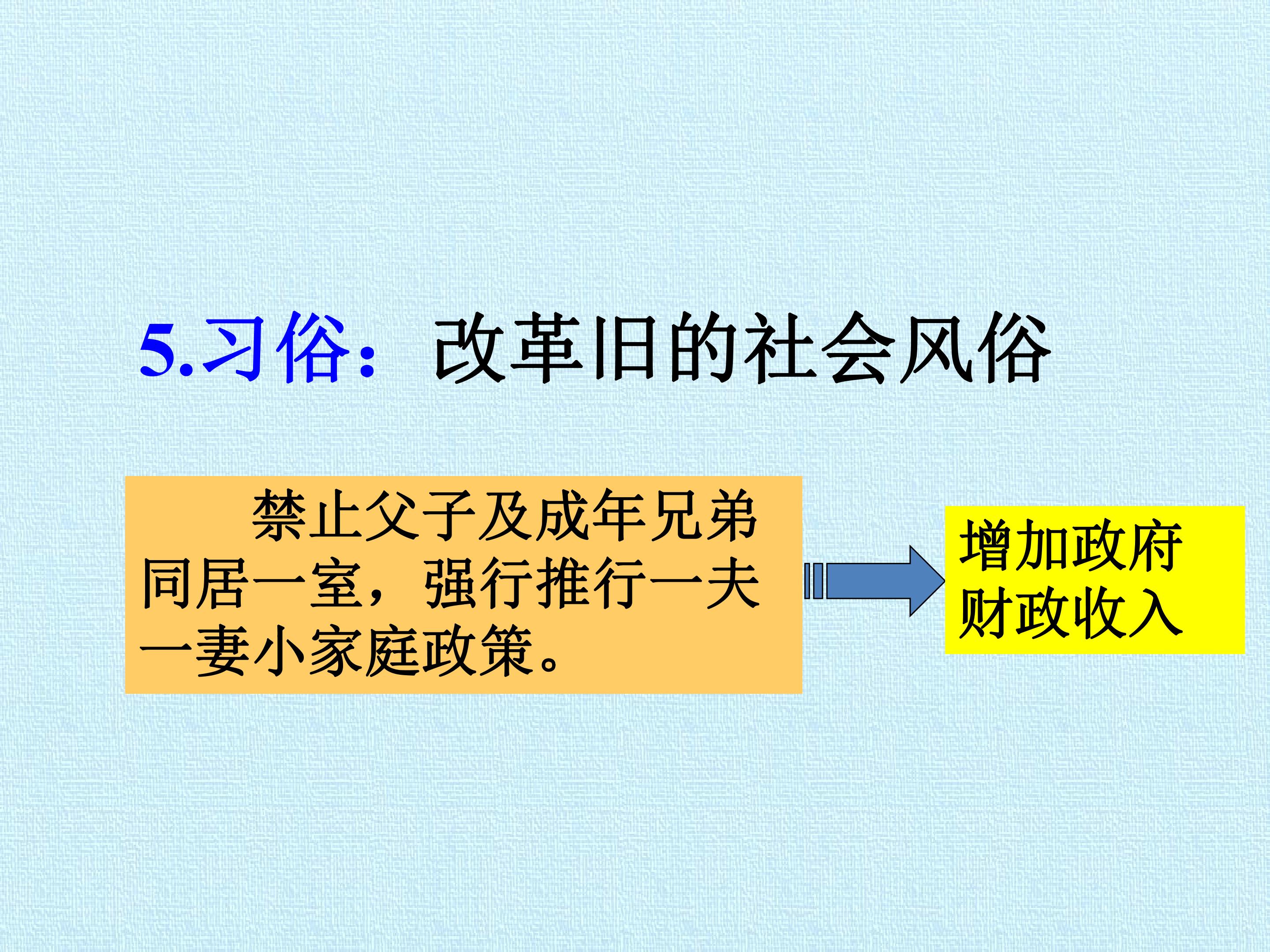 5.习俗：改革旧的社会风俗

禁止父子及成年兄弟同居一室，强行推行一夫一妻小家庭政策。

增加政府财政收入